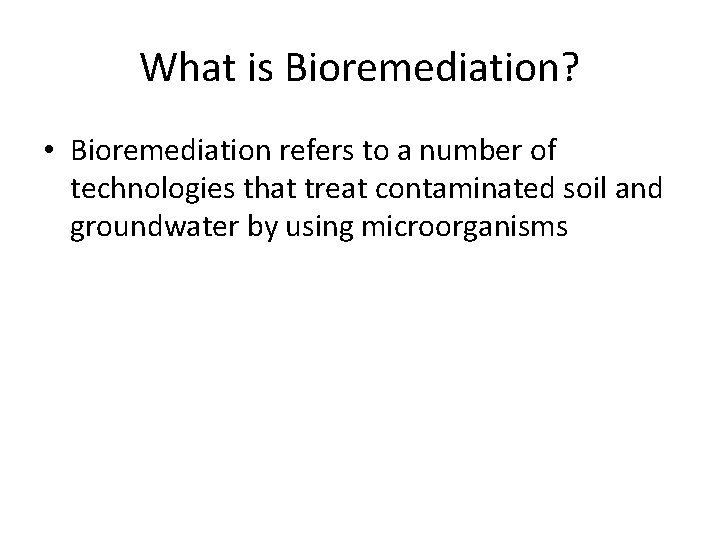 What is Bioremediation?

• Bioremediation refers to a number of technologies that treat contaminated soil and groundwater by using microorganisms